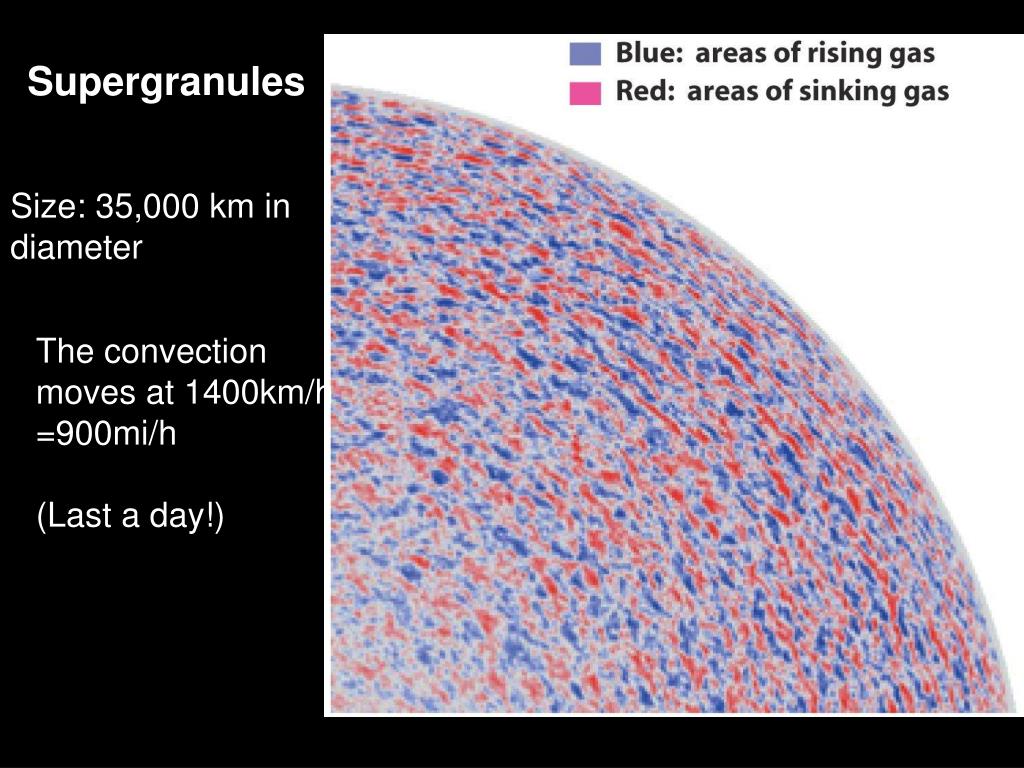 Supergranules

Size: 35,000 km in diameter

The convection moves at 1400km/h =900mi/h

(Last a day!)

Blue: areas of rising gas

Red: areas of sinking gas